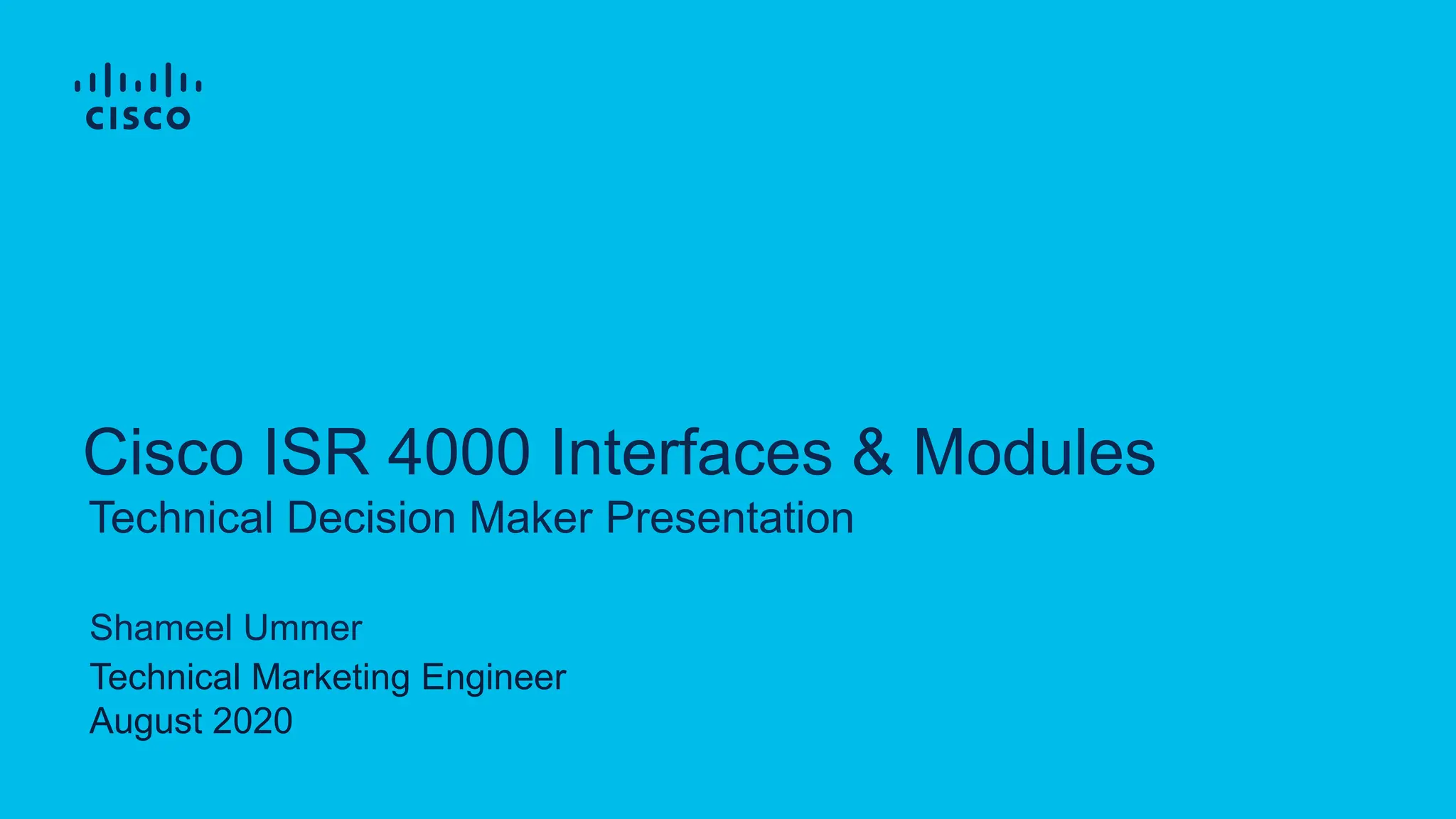 CISCO

Cisco ISR 4000 Interfaces & Modules
Technical Decision Maker Presentation

Shameel Ummer
Technical Marketing Engineer
August 2020